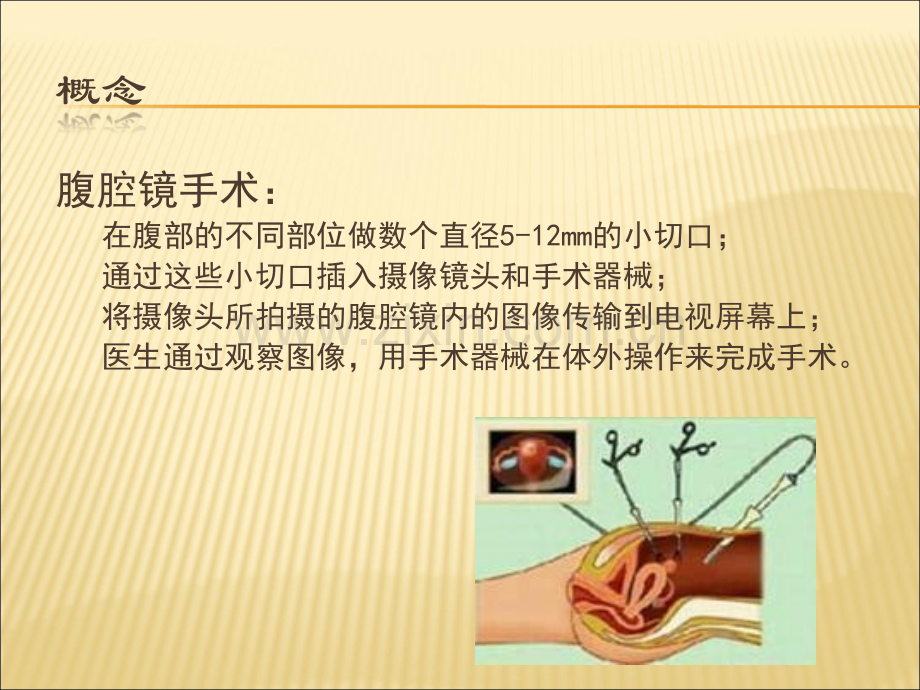 概念

腹腔镜手术：

在腹部的不同部位做数个直径5-12mm的小切口；

通过这些小切口插入摄像镜头和手术器械；

将摄像头所拍摄的腹腔镜内的图像传输到电视屏幕上；

医生通过观察图像，用手术器械在体外操作来完成手术。